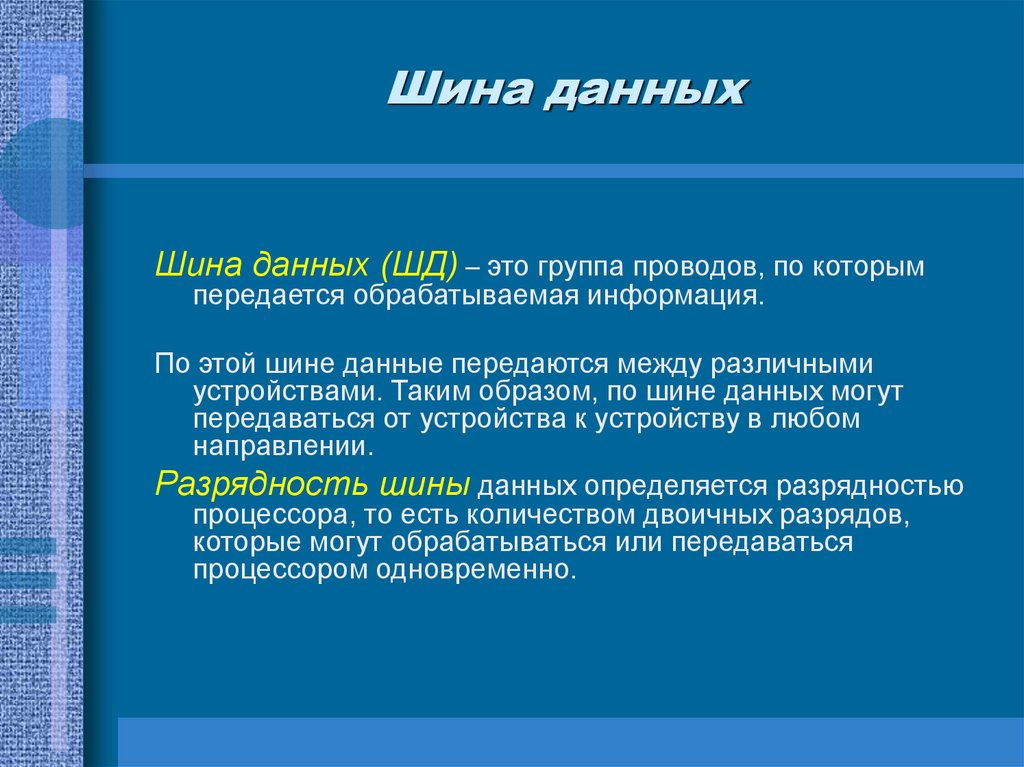 Шина данных

Шина данных (ШД) – это группа проводов, по которым передается обрабатываемая информация.

По этой шине данные передаются между различными устройствами. Таким образом, по шине данных могут передаваться от устройства к устройству в любом направлении.

Разрядность шины данных определяется разрядностью процессора, то есть количеством двоичных разрядов, которые могут обрабатываться или передаваться процессором одновременно.